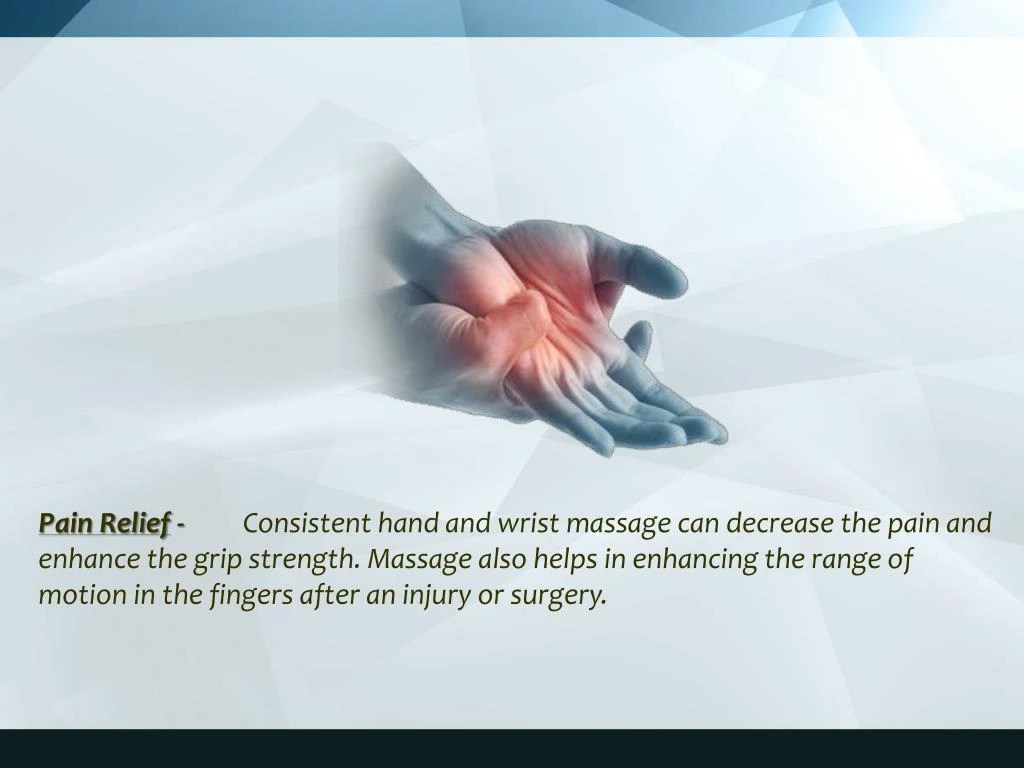 Pain Relief - Consistent hand and wrist massage can decrease the pain and enhance the grip strength. Massage also helps in enhancing the range of motion in the fingers after an injury or surgery.